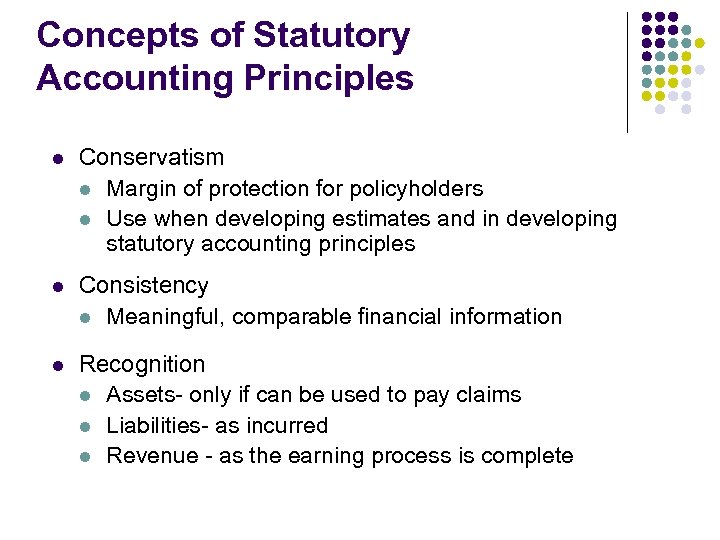 Concepts of Statutory Accounting Principles

- Conservatism
  - Margin of protection for policyholders
  - Use when developing estimates and in developing statutory accounting principles
- Consistency
  - Meaningful, comparable financial information
- Recognition
  - Assets- only if can be used to pay claims
  - Liabilities- as incurred
  - Revenue - as the earning process is complete